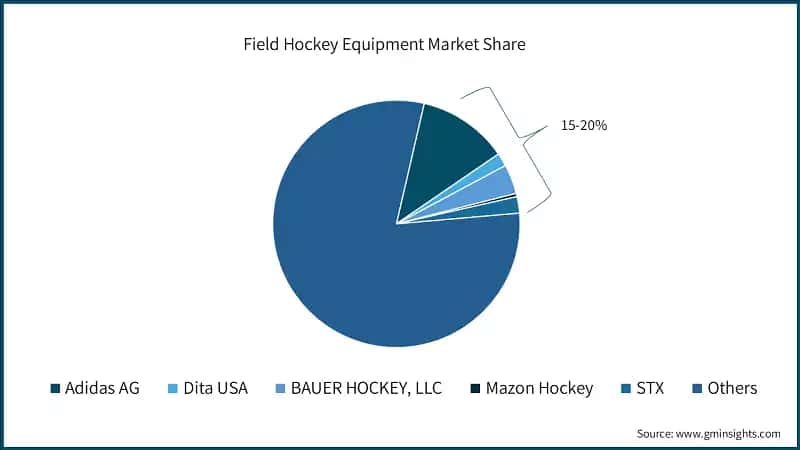 Field Hockey Equipment Market Share

15-20%

Adidas AG
Dita USA
BAUER HOCKEY, LLC
Mazon Hockey
STX
Others

Source: www.gminsights.com